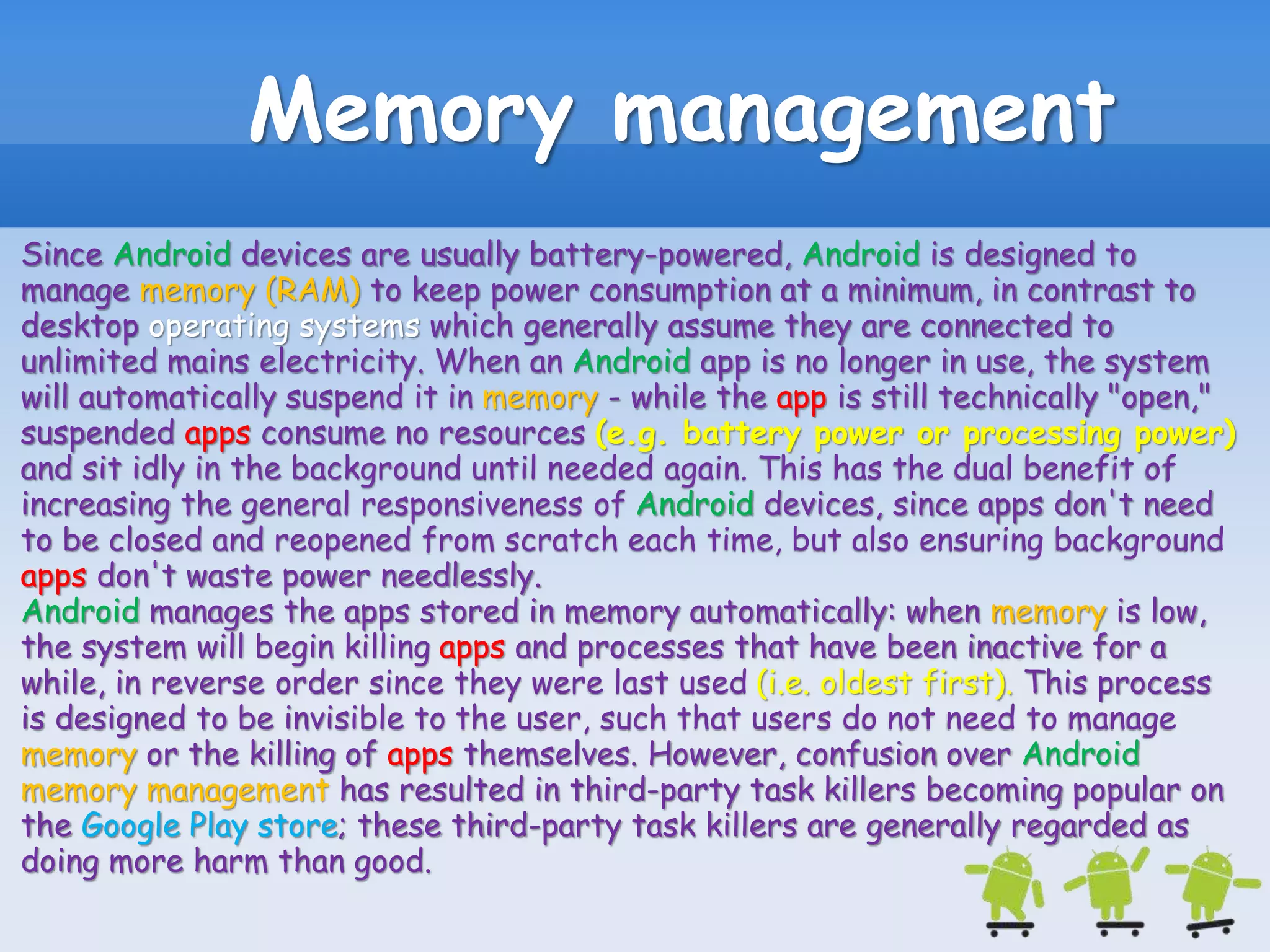 Memory management

Since Android devices are usually battery-powered, Android is designed to manage memory (RAM) to keep power consumption at a minimum, in contrast to desktop operating systems which generally assume they are connected to unlimited mains electricity. When an Android app is no longer in use, the system will automatically suspend it in memory - while the app is still technically "open," suspended apps consume no resources (e.g. battery power or processing power) and sit idly in the background until needed again. This has the dual benefit of increasing the general responsiveness of Android devices, since apps don't need to be closed and reopened from scratch each time, but also ensuring background apps don't waste power needlessly.
Android manages the apps stored in memory automatically: when memory is low, the system will begin killing apps and processes that have been inactive for a while, in reverse order since they were last used (i.e. oldest first). This process is designed to be invisible to the user, such that users do not need to manage memory or the killing of apps themselves. However, confusion over Android memory management has resulted in third-party task killers becoming popular on the Google Play store; these third-party task killers are generally regarded as doing more harm than good.